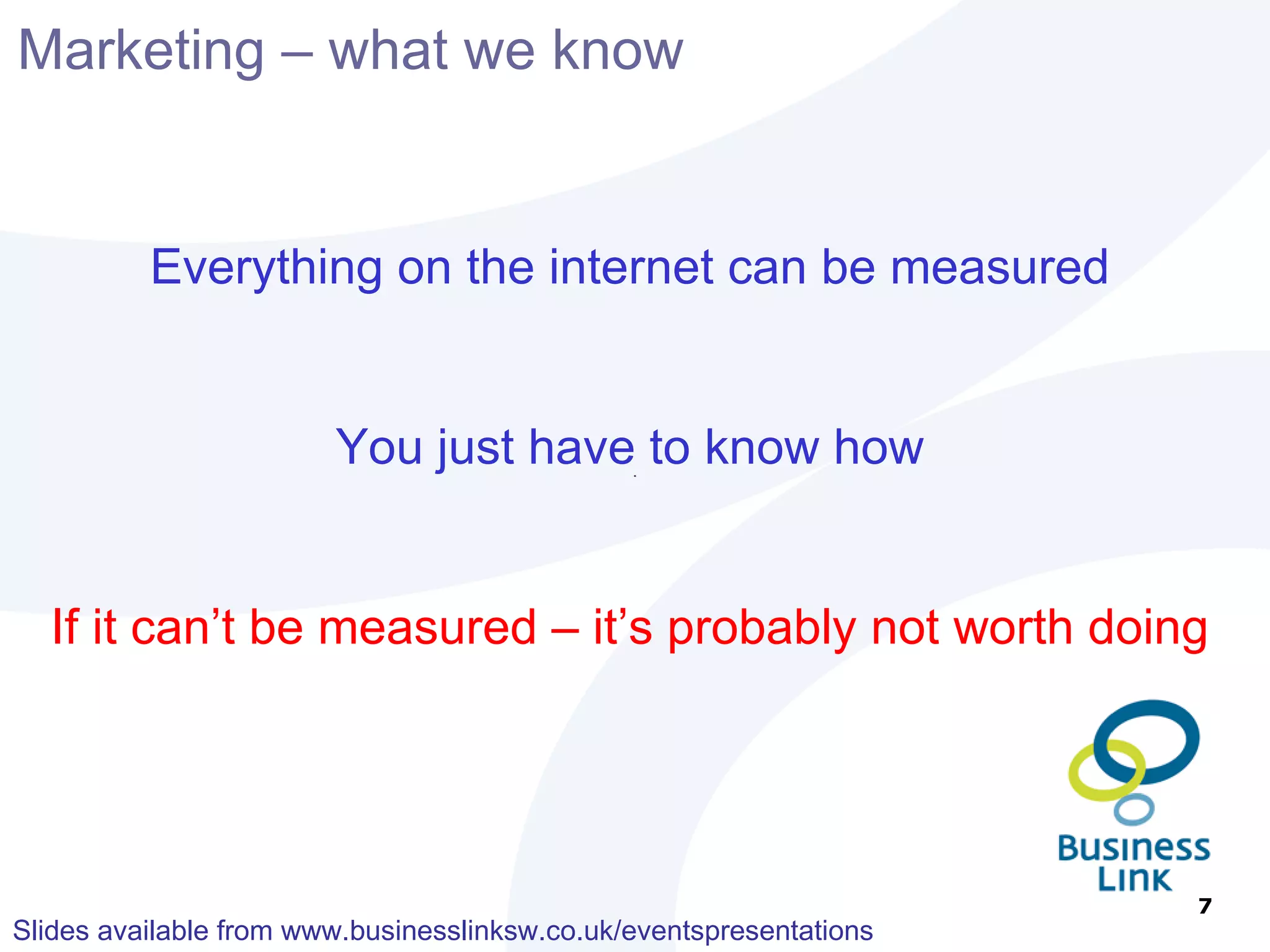 Marketing – what we know

Everything on the internet can be measured

You just have to know how

If it can’t be measured – it’s probably not worth doing

Business Link

7

Slides available from www.businesslinksw.co.uk/eventspresentations